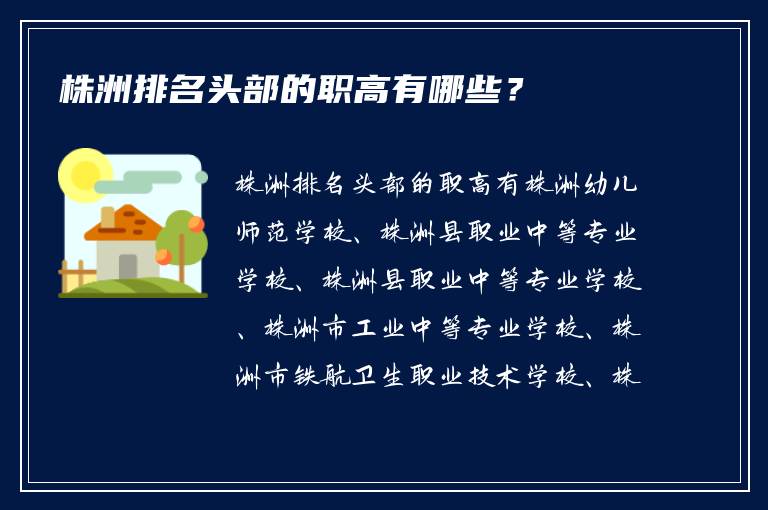 株洲排名头部的职高有哪些？

株洲排名头部的职高有株洲幼儿师范学校、株洲县职业中等专业学校、株洲县职业中等专业学校、株洲市工业中等专业学校、株洲市铁航卫生职业技术学校、株